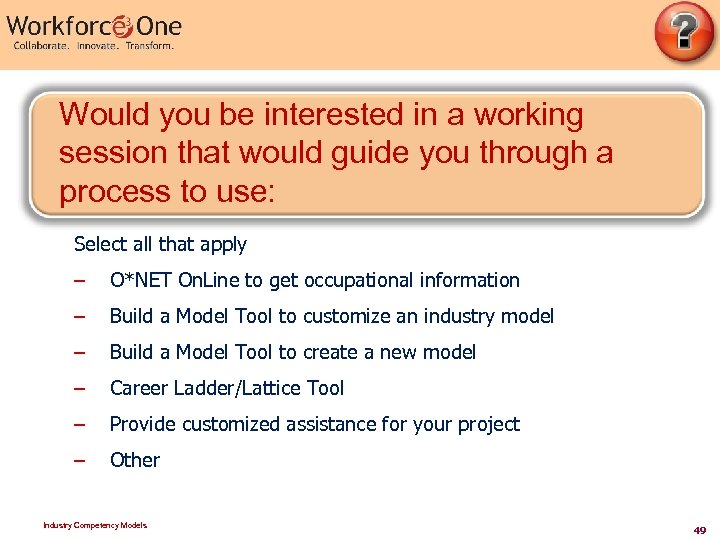 Workforce3One
Collaborate. Innovate. Transform.

?

Would you be interested in a working session that would guide you through a process to use:

Select all that apply

– O*NET OnLine to get occupational information

– Build a Model Tool to customize an industry model

– Build a Model Tool to create a new model

– Career Ladder/Lattice Tool

– Provide customized assistance for your project

– Other

Industry Competency Models

49